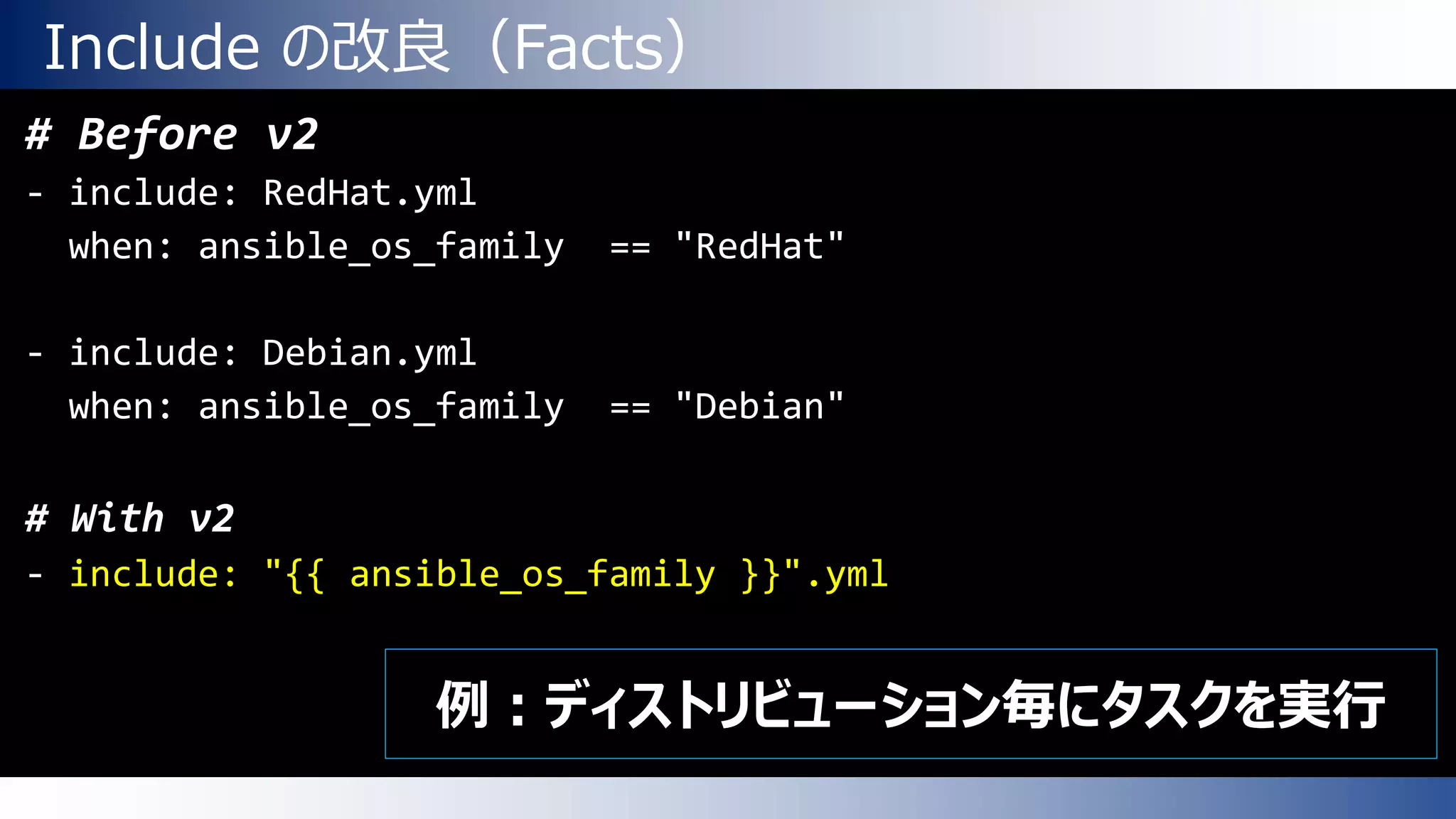 Include の改良（Facts）

# Before v2
- include: RedHat.yml
  when: ansible_os_family == "RedHat"

- include: Debian.yml
  when: ansible_os_family == "Debian"

# With v2
- include: "{{ ansible_os_family }}".yml

例：ディストリビューション毎にタスクを実行